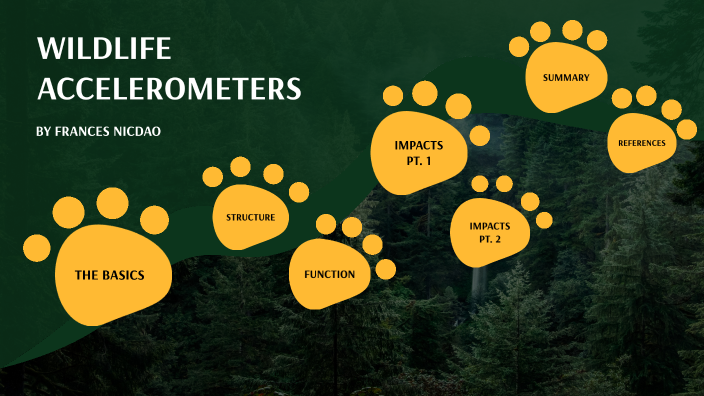 WILDLIFE ACCELEROMETERS

BY FRANCES NICDAO

THE BASICS

STRUCTURE

FUNCTION

IMPACTS PT. 1

IMPACTS PT. 2

SUMMARY

REFERENCES